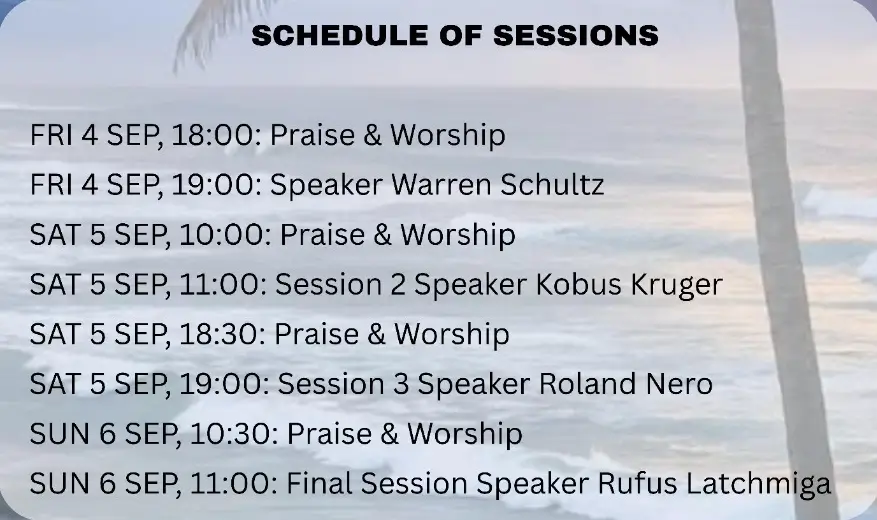 SCHEDULE OF SESSIONS

FRI 4 SEP, 18:00: Praise & Worship
FRI 4 SEP, 19:00: Speaker Warren Schultz
SAT 5 SEP, 10:00: Praise & Worship
SAT 5 SEP, 11:00: Session 2 Speaker Kobus Kruger
SAT 5 SEP, 18:30: Praise & Worship
SAT 5 SEP, 19:00: Session 3 Speaker Roland Nero
SUN 6 SEP, 10:30: Praise & Worship
SUN 6 SEP, 11:00: Final Session Speaker Rufus Latchmiga